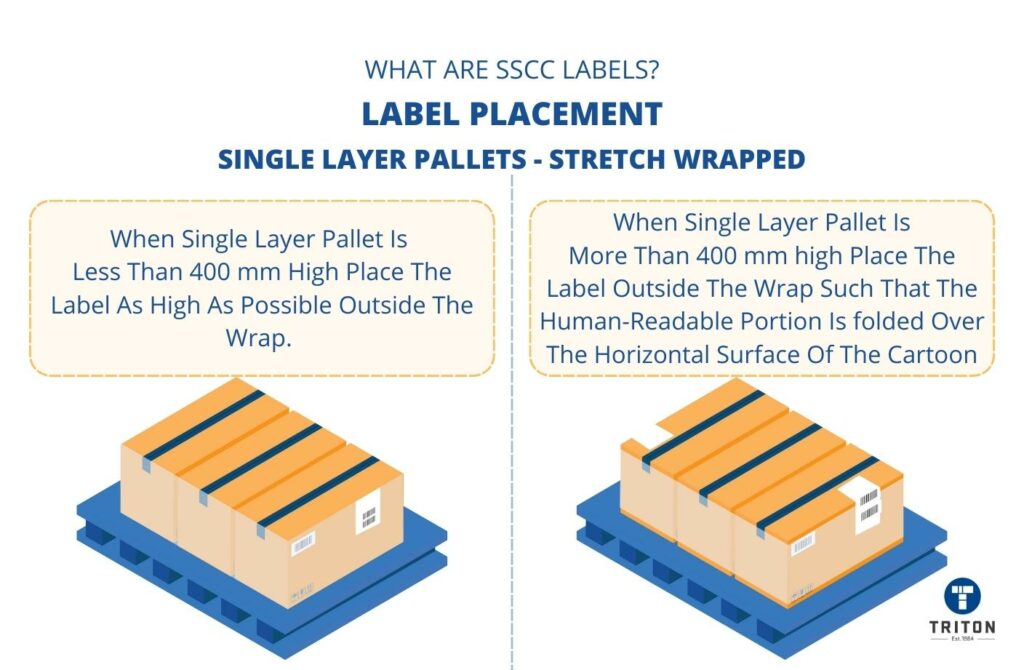 WHAT ARE SSCC LABELS?

LABEL PLACEMENT

SINGLE LAYER PALLETS - STRETCH WRAPPED

When Single Layer Pallet Is Less Than 400 mm High Place The Label As High As Possible Outside The Wrap.

When Single Layer Pallet Is More Than 400 mm high Place The Label Outside The Wrap Such That The Human-Readable Portion Is folded Over The Horizontal Surface Of The Cartoon

TRITON
Est. 1984